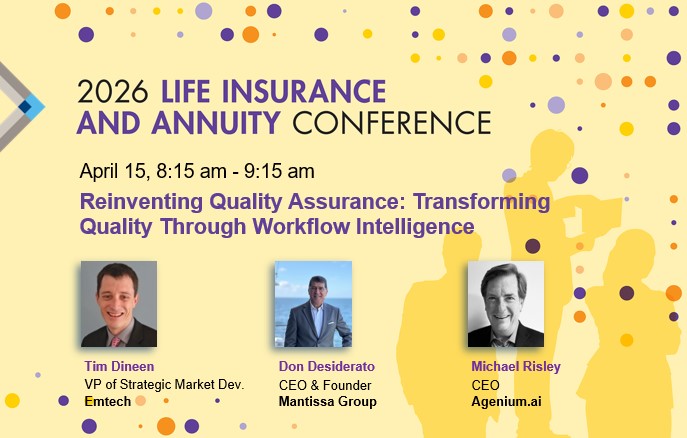 2026 LIFE INSURANCE AND ANNUITY CONFERENCE

April 15, 8:15 am - 9:15 am

Reinventing Quality Assurance: Transforming Quality Through Workflow Intelligence

Tim Dineen
VP of Strategic Market Dev.
Emtech

Don Desiderato
CEO & Founder
Mantissa Group

Michael Risley
CEO
Agenium.ai